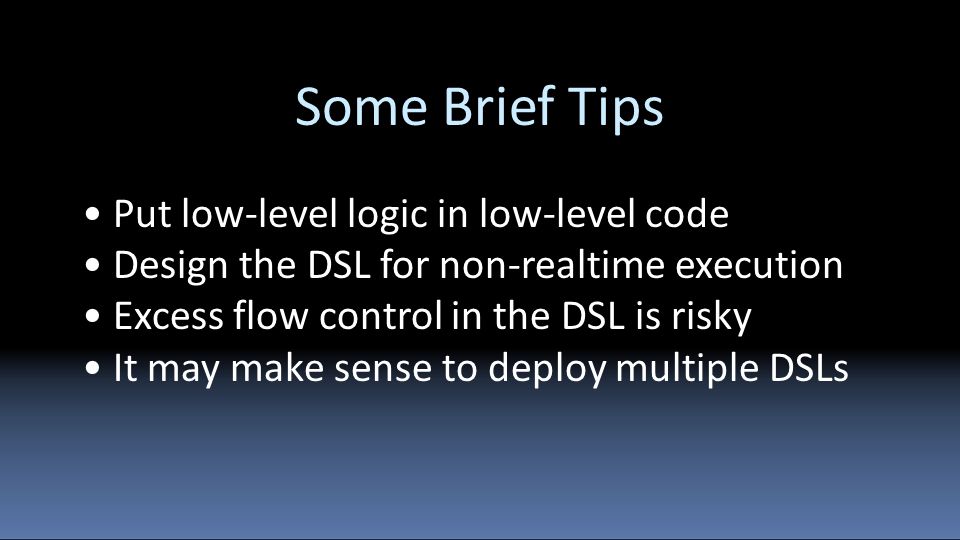 Some Brief Tips

• Put low-level logic in low-level code
• Design the DSL for non-realtime execution
• Excess flow control in the DSL is risky
• It may make sense to deploy multiple DSLs